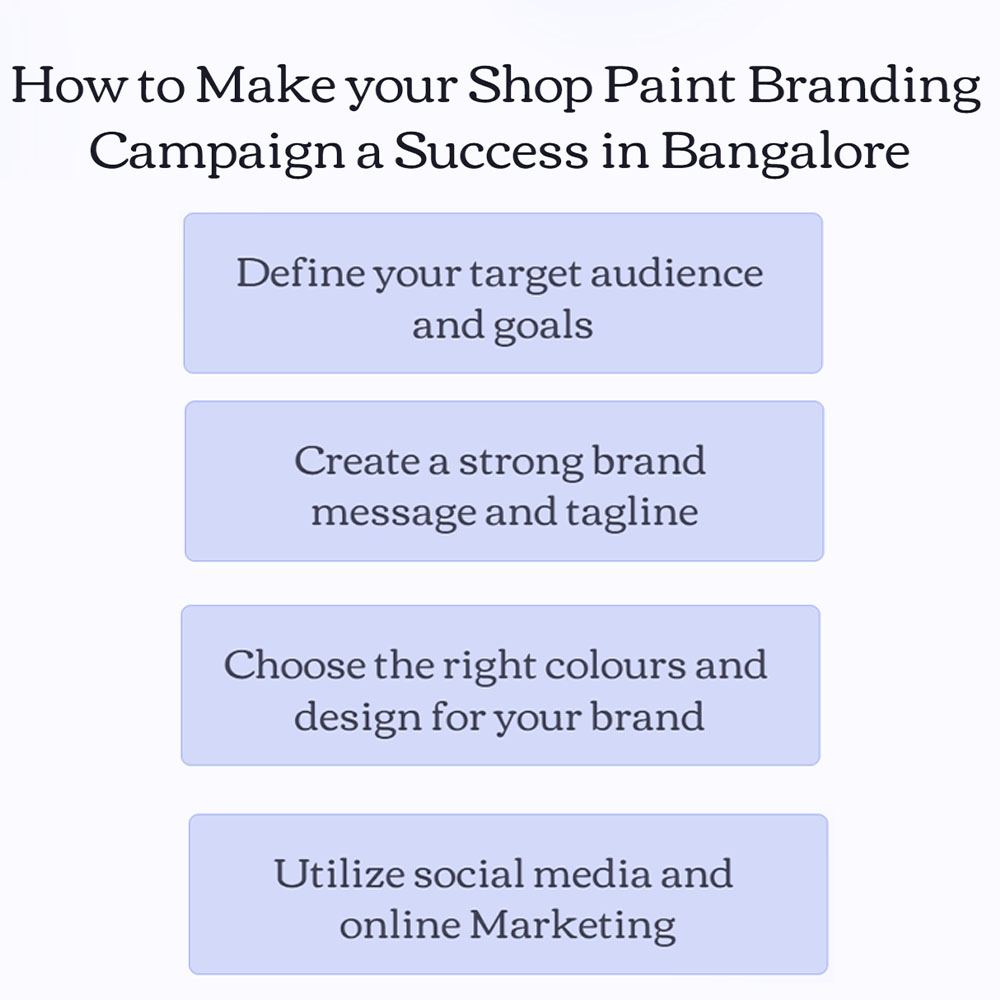 How to Make your Shop Paint Branding Campaign a Success in Bangalore

Define your target audience and goals

Create a strong brand message and tagline

Choose the right colours and design for your brand

Utilize social media and online Marketing